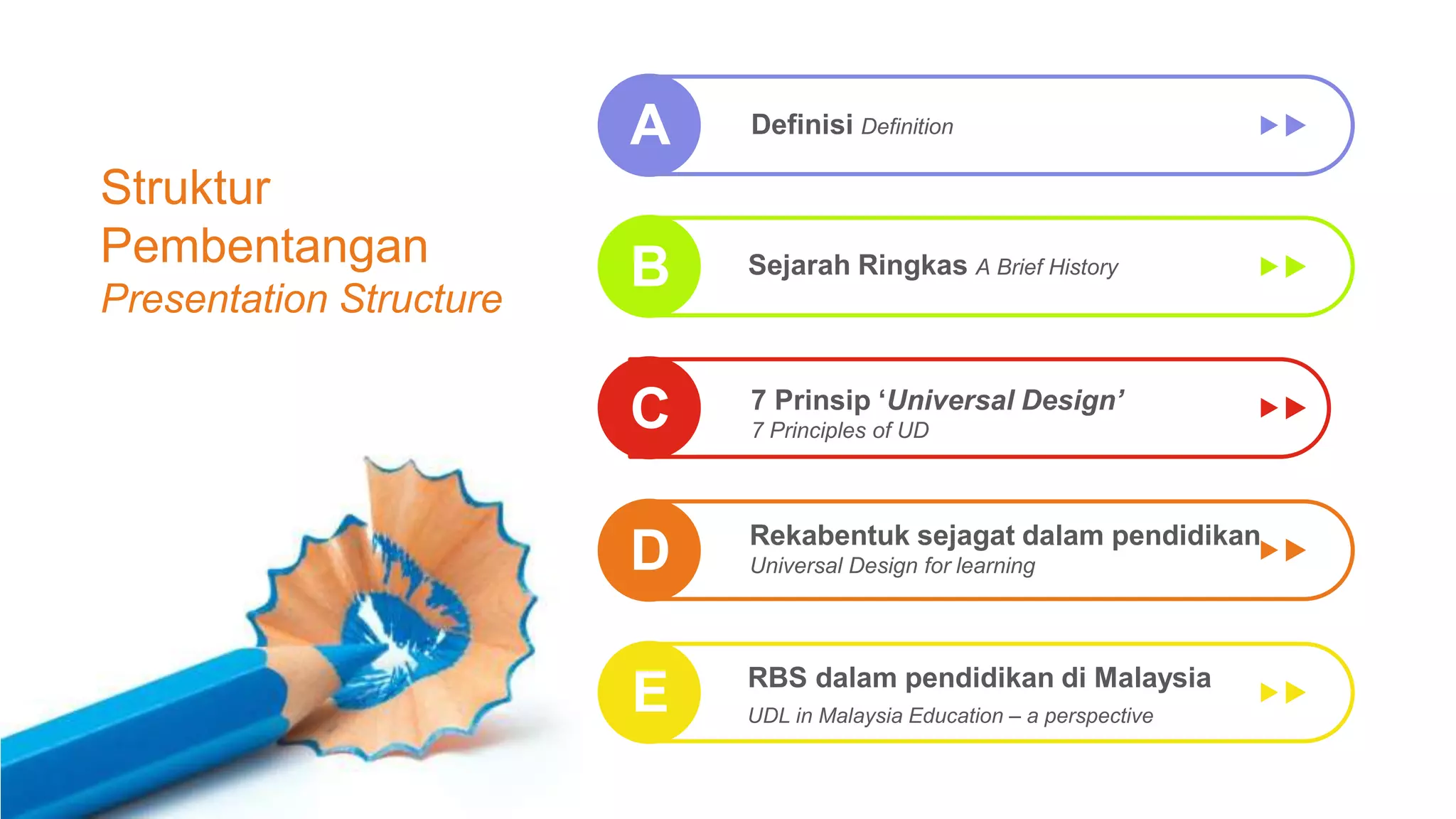 Struktur Pembentangan
Presentation Structure

A
Definisi Definition

B
Sejarah Ringkas A Brief History

C
7 Prinsip 'Universal Design'
7 Principles of UD

D
Rekabentuk sejagat dalam pendidikan
Universal Design for learning

E
RBS dalam pendidikan di Malaysia
UDL in Malaysia Education – a perspective